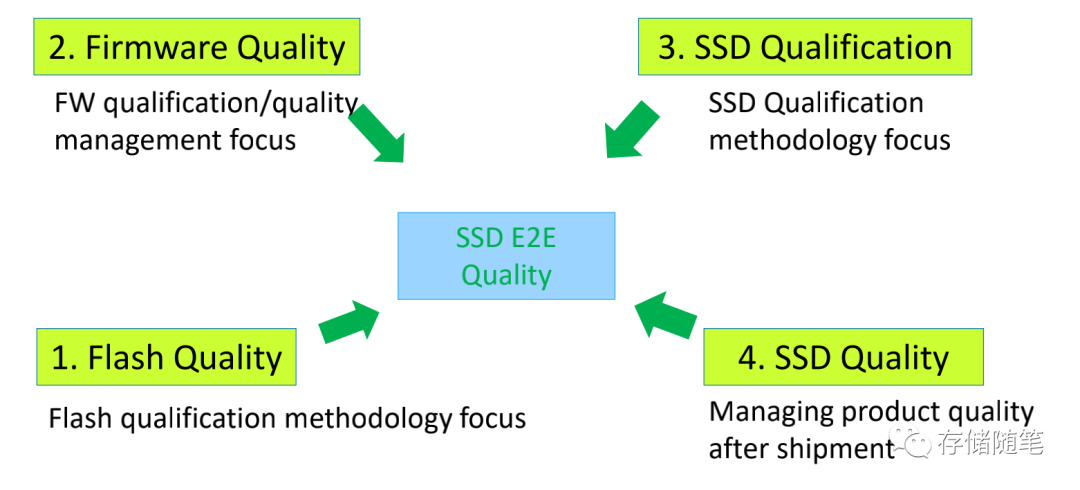 2. Firmware Quality

FW qualification/quality management focus

3. SSD Qualification

SSD Qualification methodology focus

SSD E2E Quality

1. Flash Quality

Flash qualification methodology focus

4. SSD Quality

Managing product quality after shipment

存储随笔